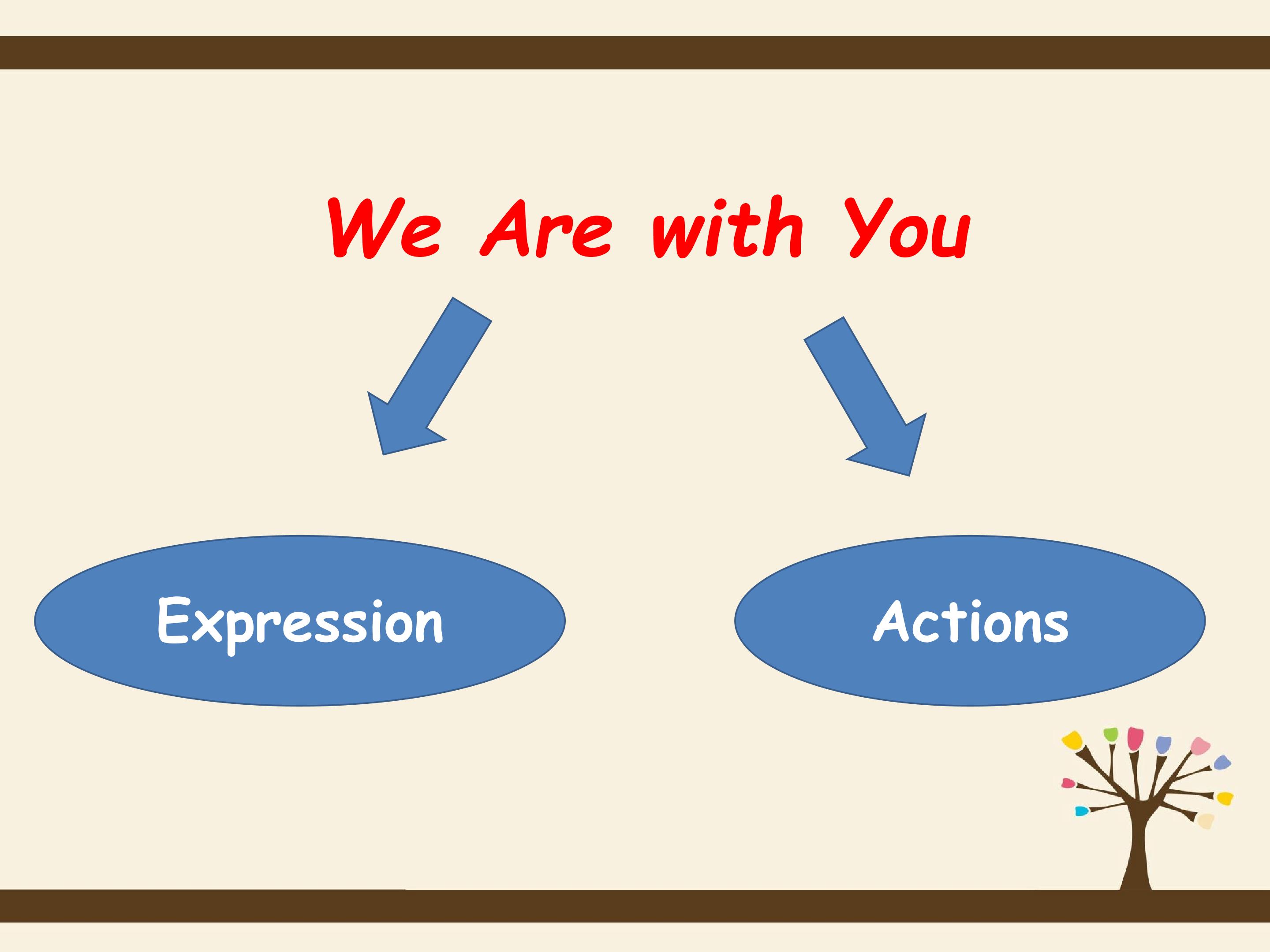 We Are with You

Expression

Actions